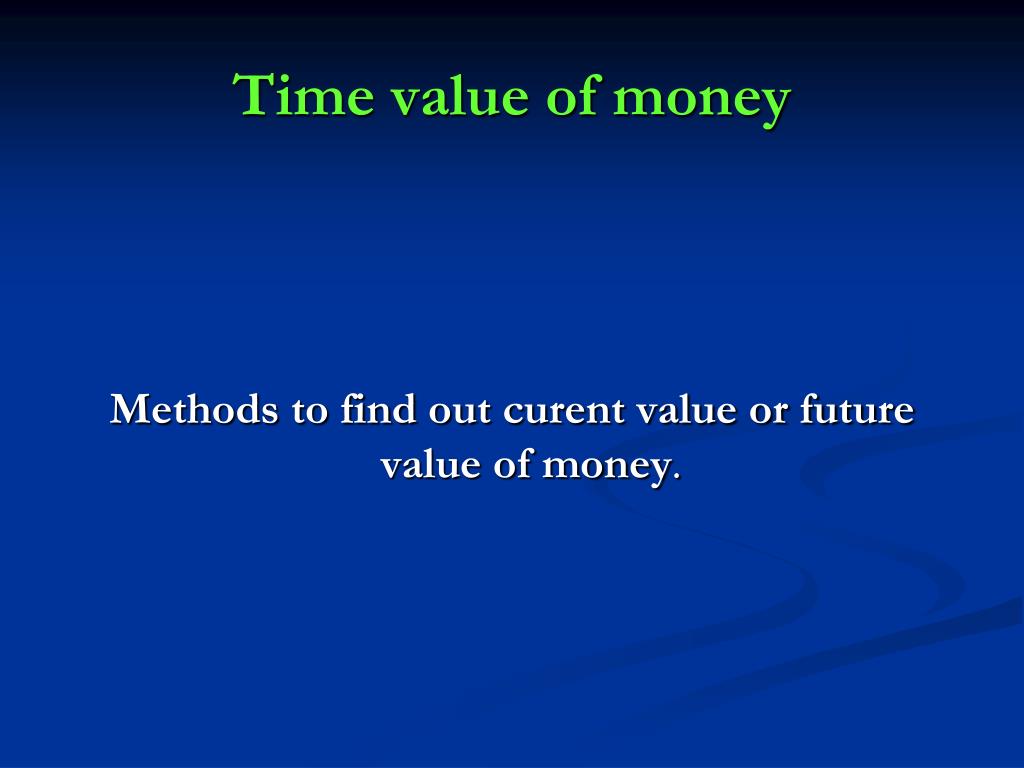 Time value of money

Methods to find out curent value or future value of money.